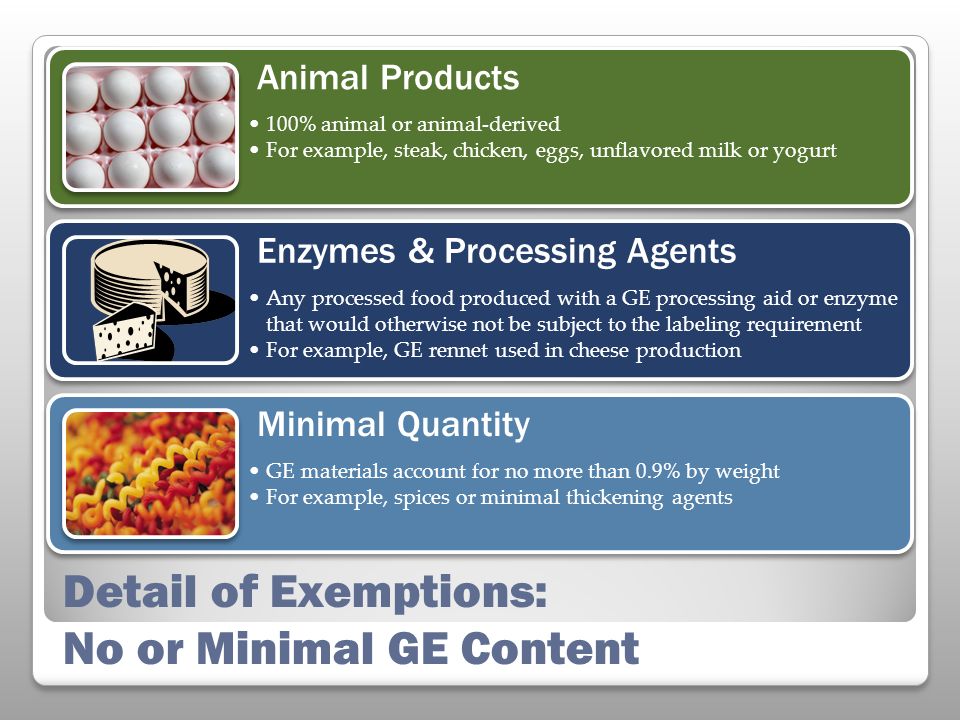 Animal Products

• 100% animal or animal-derived
• For example, steak, chicken, eggs, unflavored milk or yogurt

Enzymes & Processing Agents

• Any processed food produced with a GE processing aid or enzyme that would otherwise not be subject to the labeling requirement
• For example, GE rennet used in cheese production

Minimal Quantity

• GE materials account for no more than 0.9% by weight
• For example, spices or minimal thickening agents

Detail of Exemptions:
No or Minimal GE Content